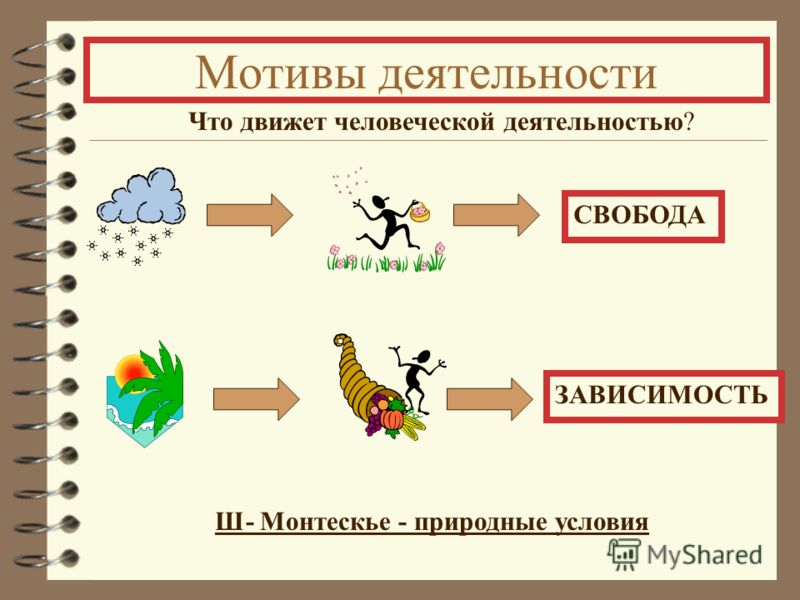 Мотивы деятельности

Что движет человеческой деятельностью?

СВОБОДА

ЗАВИСИМОСТЬ

Ш- Монтескье - природные условия

MyShared